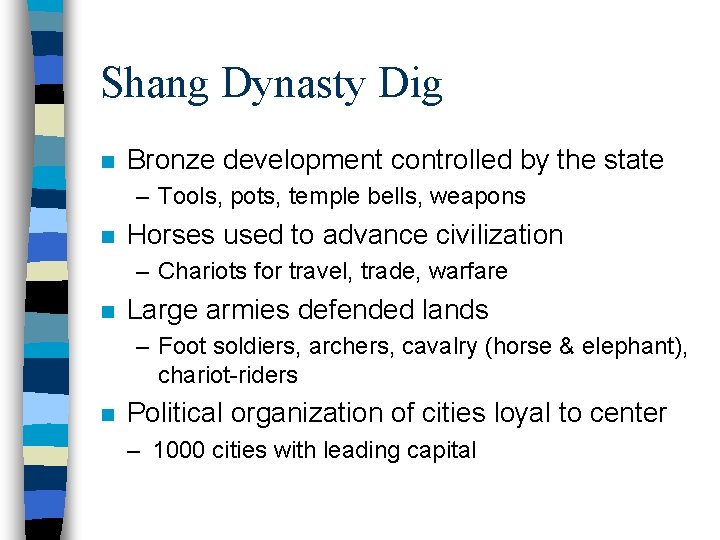 Shang Dynasty Dig

- Bronze development controlled by the state
  – Tools, pots, temple bells, weapons
- Horses used to advance civilization
  – Chariots for travel, trade, warfare
- Large armies defended lands
  – Foot soldiers, archers, cavalry (horse & elephant), chariot-riders
- Political organization of cities loyal to center
  – 1000 cities with leading capital